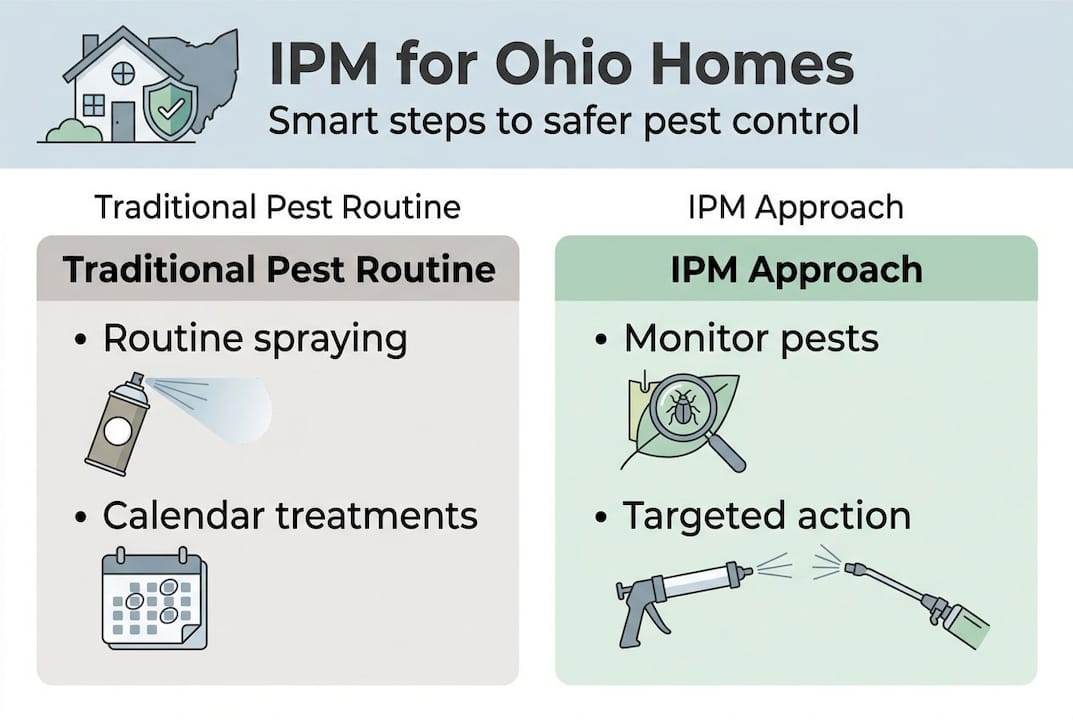 IPM for Ohio Homes
Smart steps to safer pest control

Traditional Pest Routine

Traditional Pest Routine

• Routine spraying

• Calendar treatments

IPM Approach

IPM Approach

• Monitor pests

• Targeted action